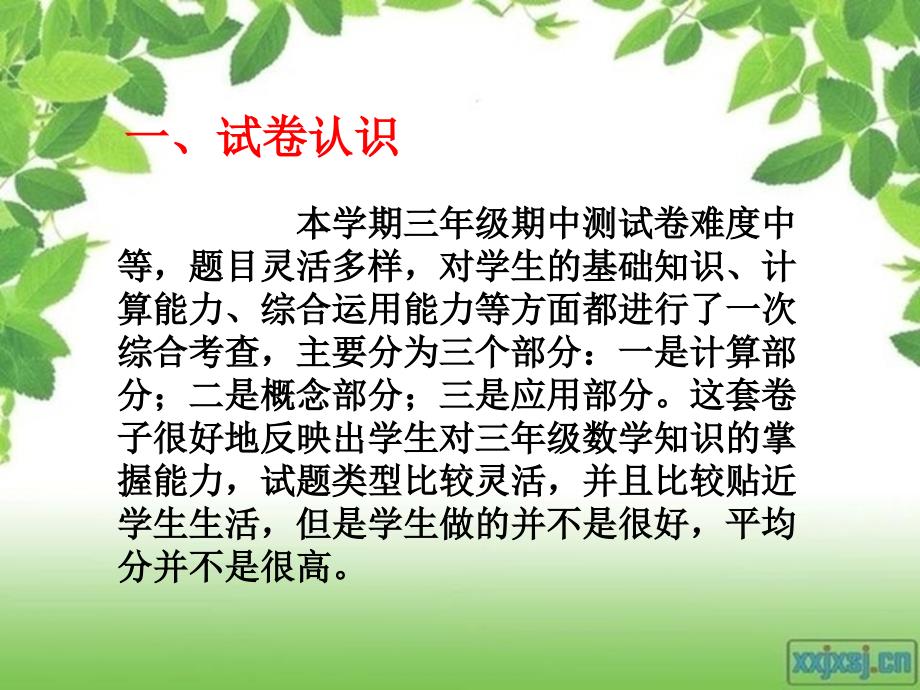 一、试卷认识

本学期三年级期中测试卷难度中等，题目灵活多样，对学生的基础知识、计算能力、综合运用能力等方面都进行了一次综合考查，主要分为三个部分：一是计算部分；二是概念部分；三是应用部分。这套卷子很好地反映出学生对三年级数学知识的掌握能力，试题类型比较灵活，并且比较贴近学生生活，但是学生做的并不是很好，平均分并不是很高。

xxjxsj.cn